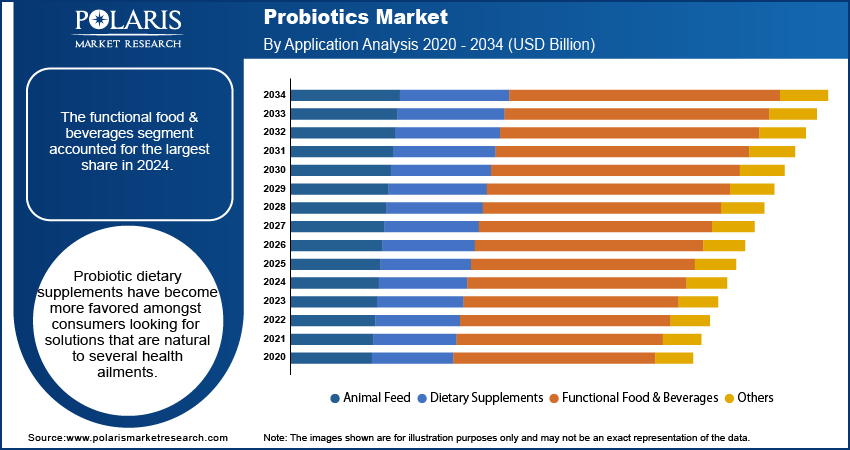 POLARIS
MARKET RESEARCH

Probiotics Market
By Application Analysis 2020 - 2034 (USD Billion)

The functional food & beverages segment accounted for the largest share in 2024.

Probiotic dietary supplements have become more favored amongst consumers looking for solutions that are natural to several health ailments.

2034
2033
2032
2031
2030
2029
2028
2027
2026
2025
2024
2023
2022
2021
2020

Animal Feed Dietary Supplements Functional Food & Beverages Others

Source:www.polarismarketresearch.com

Note: The images shown are for illustration purposes only and may not be an exact representation of the data.